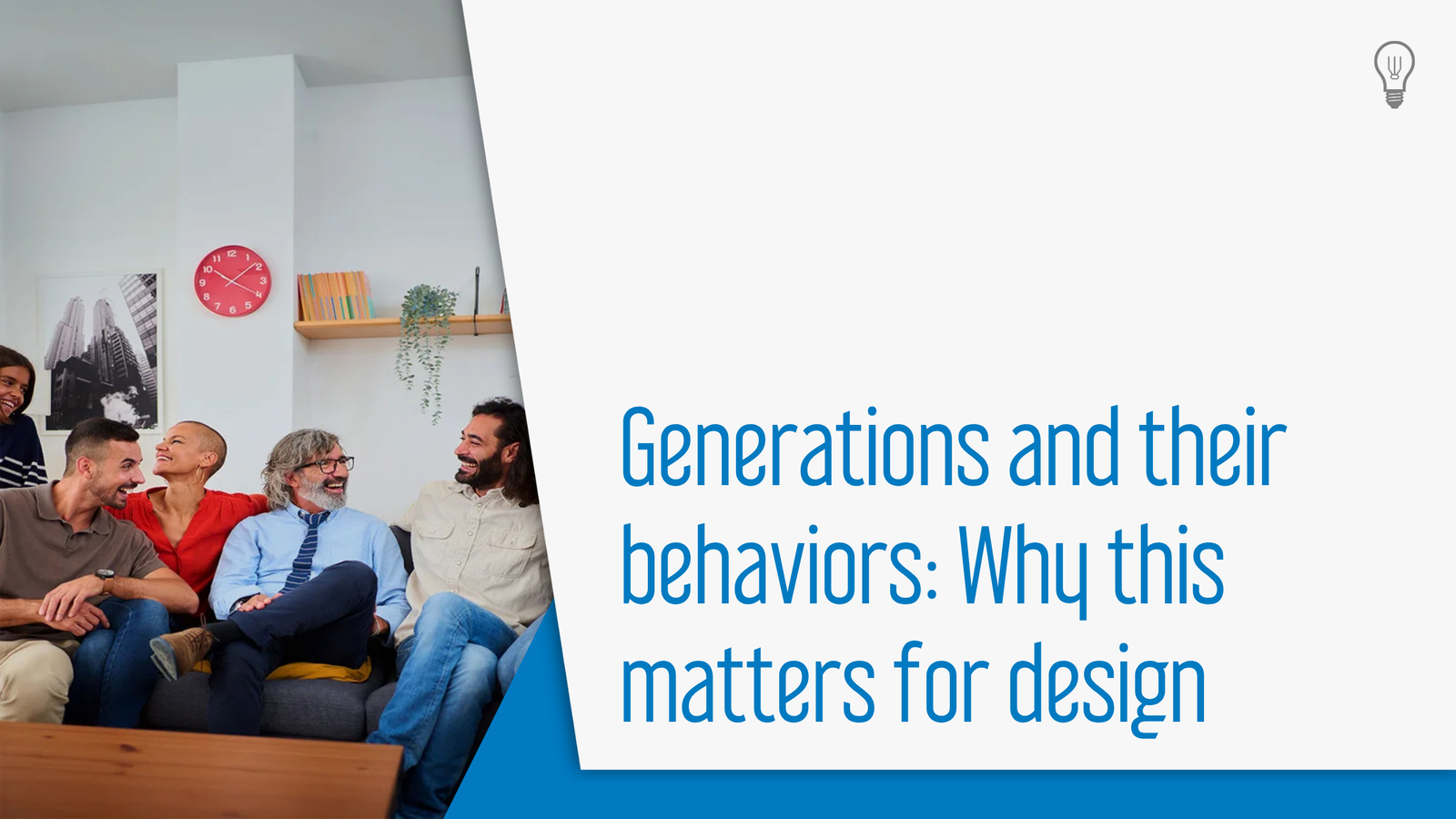 Generations and their behaviors: Why this matters for design